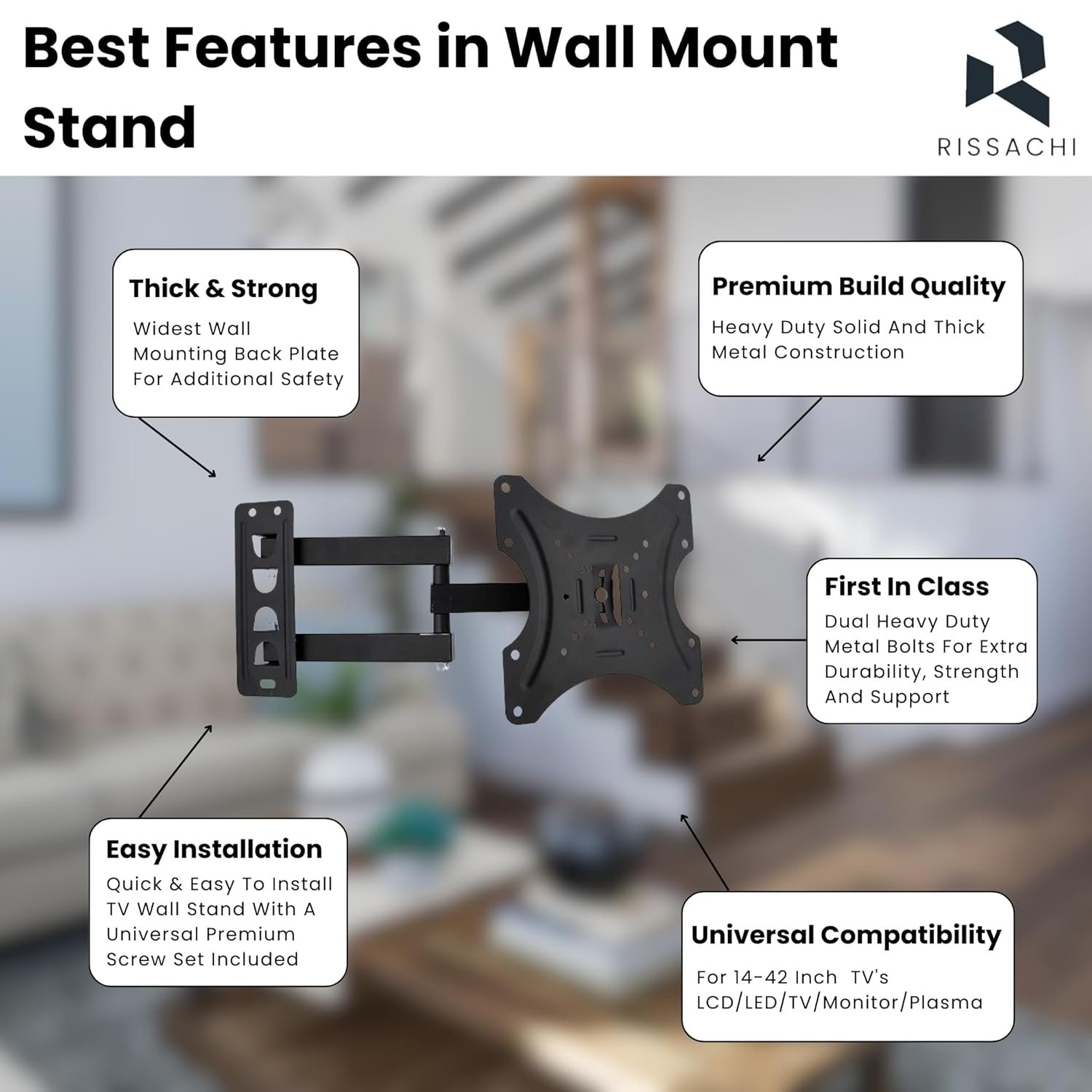 Best Features in Wall Mount Stand

RISSACHI

Thick & Strong
Widest Wall Mounting Back Plate For Additional Safety

Premium Build Quality
Heavy Duty Solid And Thick Metal Construction

First In Class
Dual Heavy Duty Metal Bolts For Extra Durability, Strength And Support

Easy Installation
Quick & Easy To Install TV Wall Stand With A Universal Premium Screw Set Included

Universal Compatibility
For 14-42 Inch TV's LCD/LED/TV/Monitor/Plasma